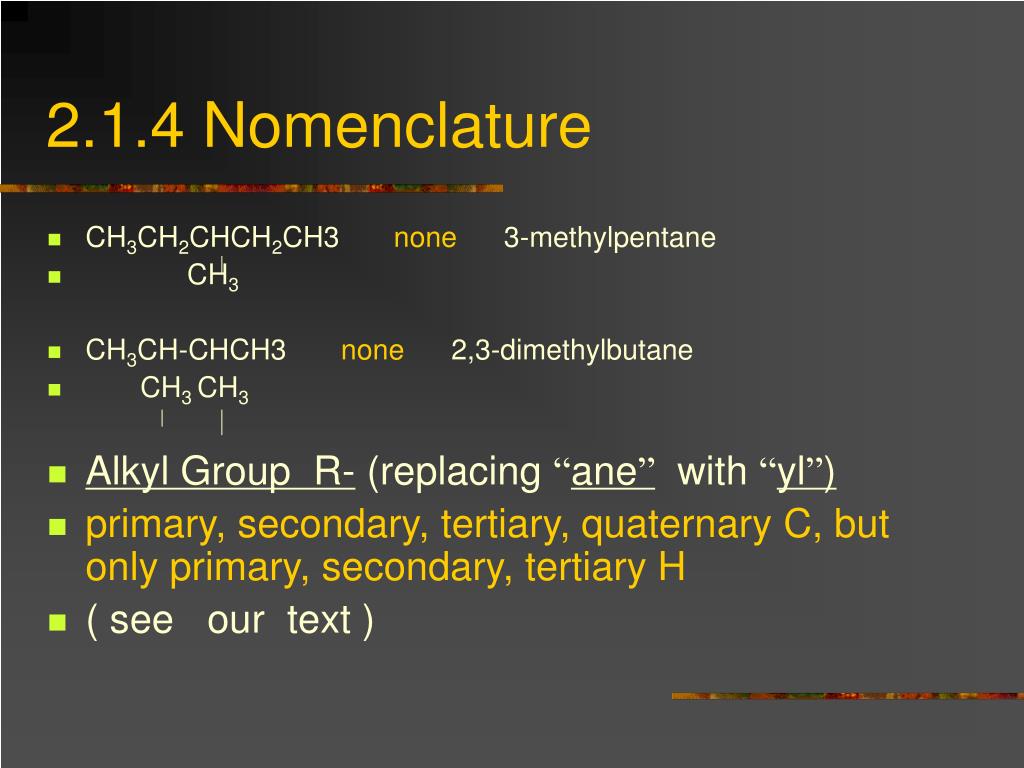 2.1.4 Nomenclature

- $CH_3CH_2CHCH_2CH3$ none 3-methylpentane
- $CH_3$

- $CH_3CH$-$CHCH3$ none 2,3-dimethylbutane
- $CH_3$ $CH_3$

- Alkyl Group R- (replacing “ane” with “yl”)
- primary, secondary, tertiary, quaternary C, but only primary, secondary, tertiary H
- ( see our text )